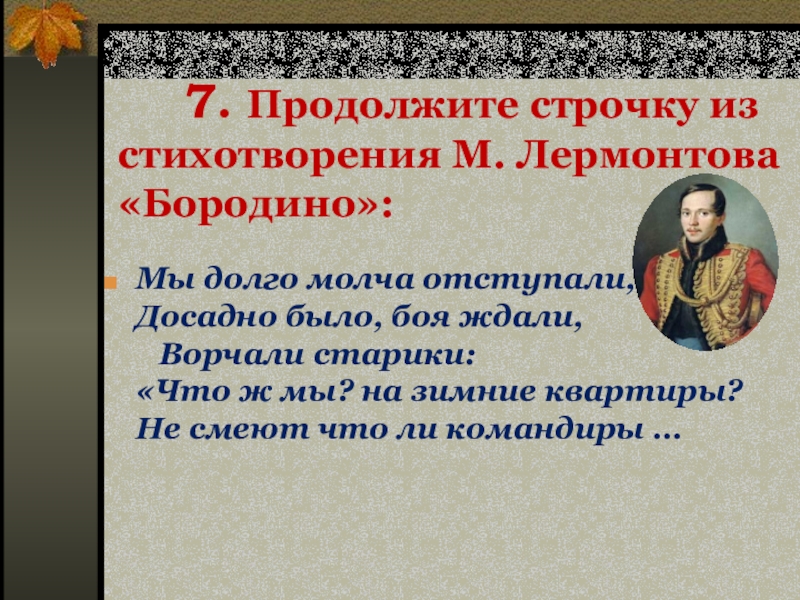 7. Продолжите строчку из стихотворения М. Лермонтова «Бородино»:

Мы долго молча отступали,
Досадно было, боя ждали,
Ворчали старики:
«Что ж мы? на зимние квартиры?
Не смеют что ли командиры …